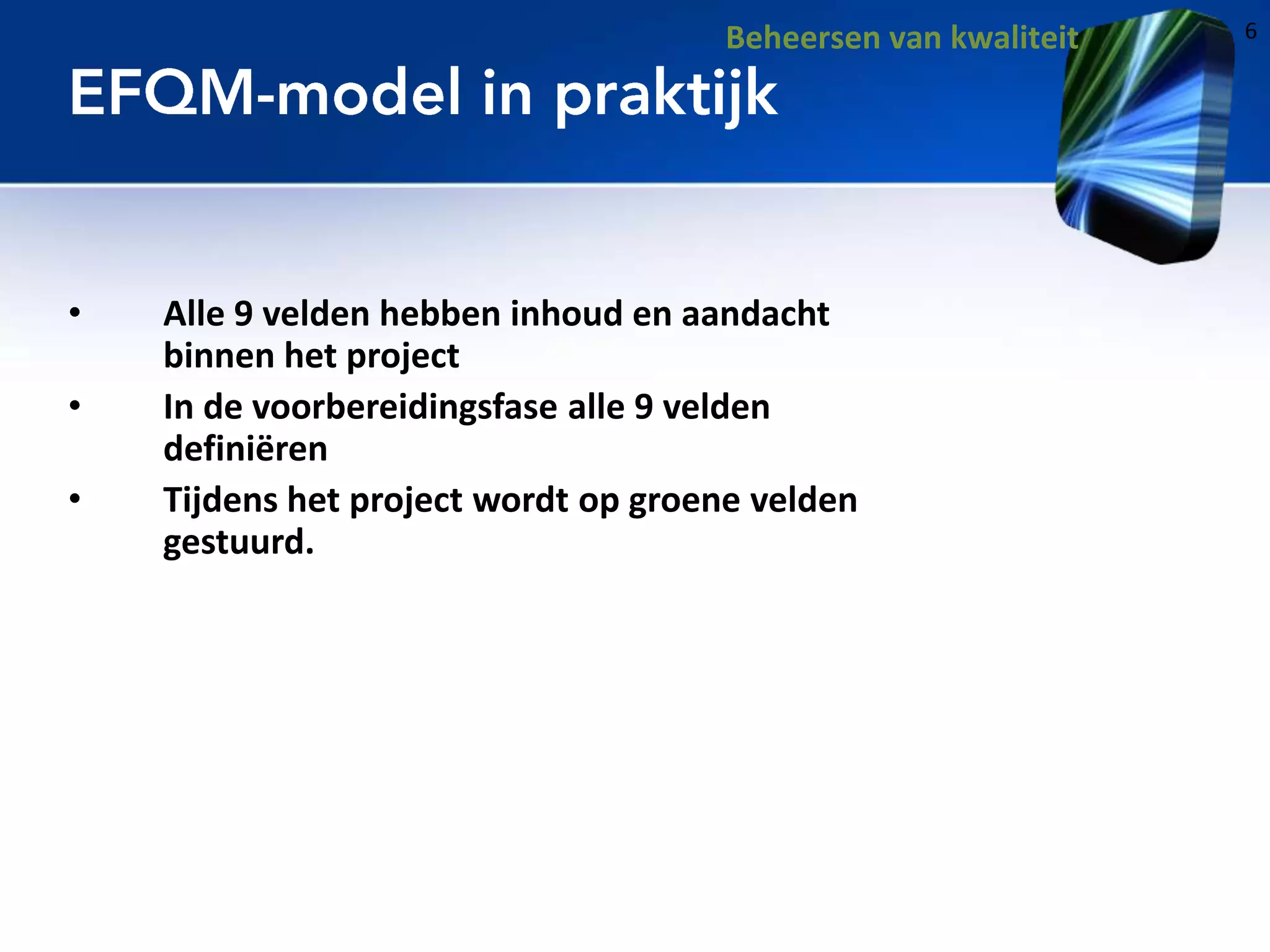 Beheersen van kwaliteit

6

EFQM-model in praktijk

• Alle 9 velden hebben inhoud en aandacht binnen het project
• In de voorbereidingsfase alle 9 velden definiëren
• Tijdens het project wordt op groene velden gestuurd.